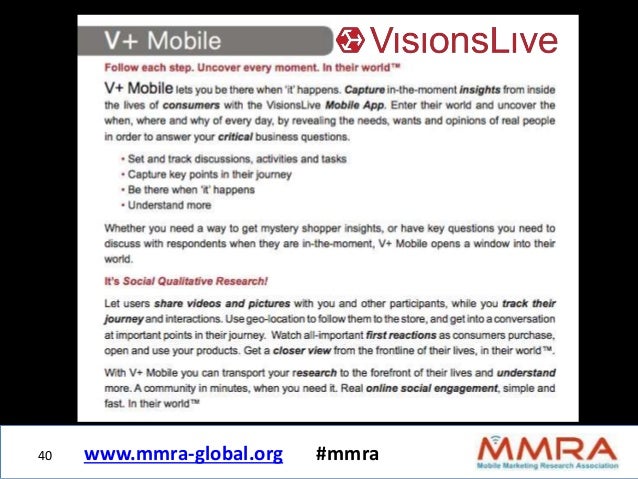 V+ Mobile

VisionsLive

Follow each step. Uncover every moment. In their world™

V+ Mobile lets you be there when 'it' happens. Capture in-the-moment insights from inside the lives of consumers with the VisionsLive Mobile App. Enter their world and uncover the when, where and why of every day, by revealing the needs, wants and opinions of real people in order to answer your critical business questions.

• Set and track discussions, activities and tasks
• Capture key points in their journey
• Be there when 'it' happens
• Understand more

Whether you need a way to get mystery shopper insights, or have key questions you need to discuss with respondents when they are in-the-moment, V+ Mobile opens a window into their world.

It's Social Qualitative Research!

Let users share videos and pictures with you and other participants, while you track their journey and interactions. Use geo-location to follow them to the store, and get into a conversation at important points in their journey. Watch all-important first reactions as consumers purchase, open and use your products. Get a closer view from the frontline of their lives, in their world™.

With V+ Mobile you can transport your research to the forefront of their lives and understand more. A community in minutes, when you need it. Real online social engagement, simple and fast. In their world™

40 www.mmra-global.org #mmra

MMRA
Mobile Marketing Research Association